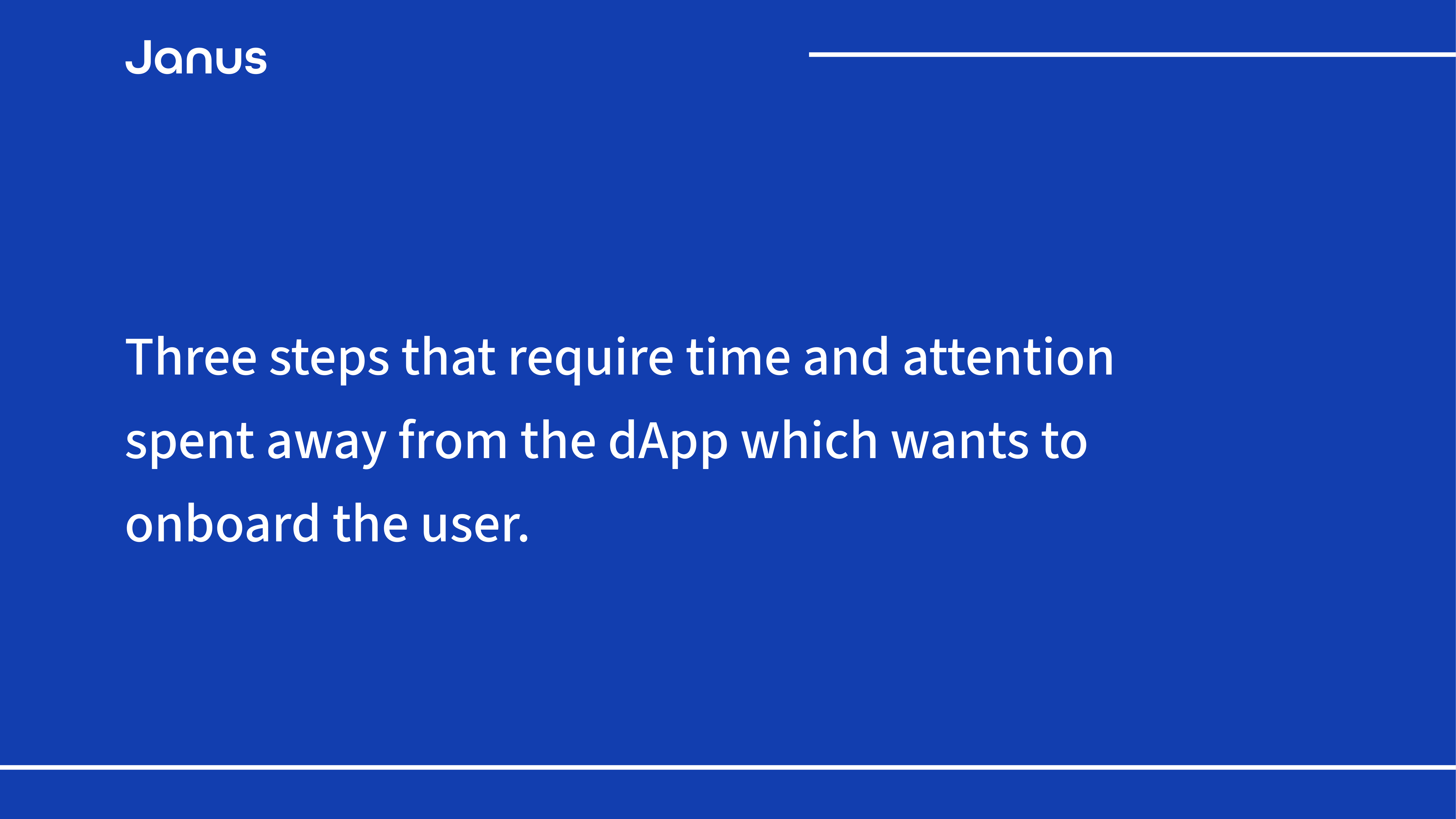 Janus

Three steps that require time and attention spent away from the dApp which wants to onboard the user.